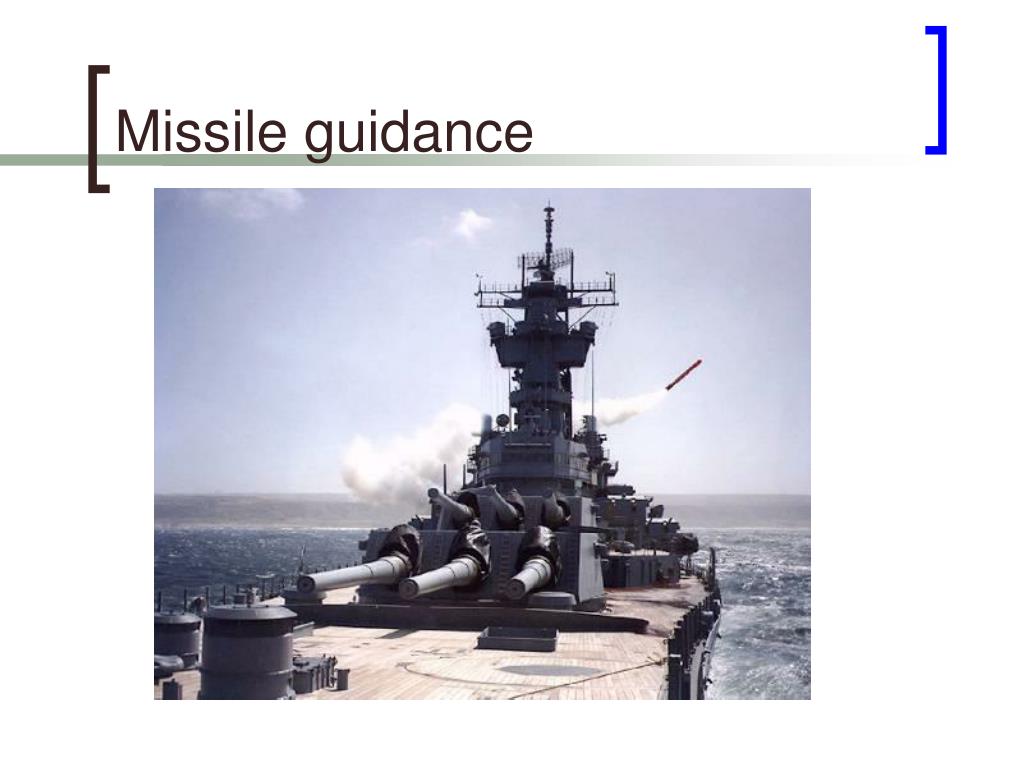 Missile guidance